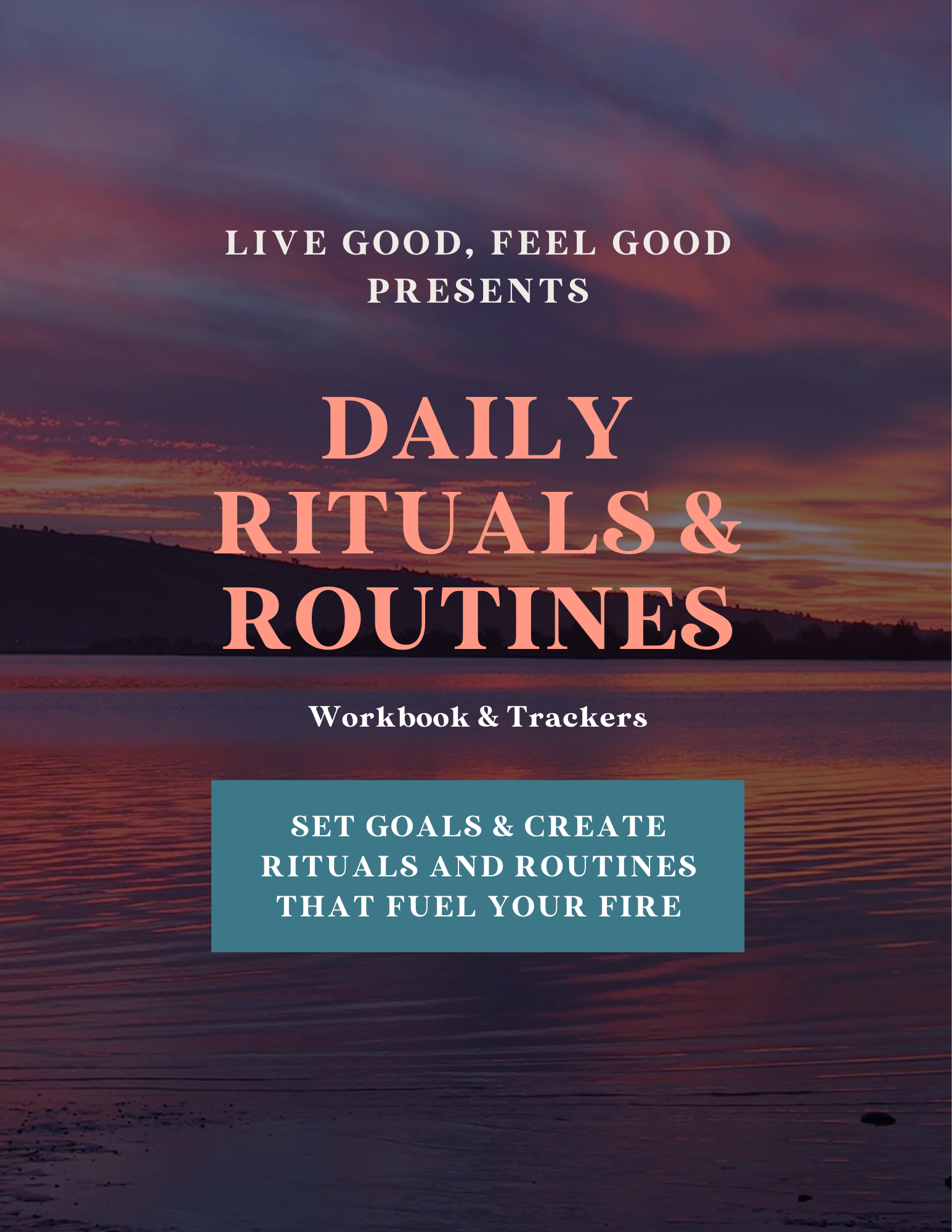 LIVE GOOD, FEEL GOOD PRESENTS

DAILY RITUALS & ROUTINES

Workbook & Trackers

SET GOALS & CREATE RITUALS AND ROUTINES THAT FUEL YOUR FIRE